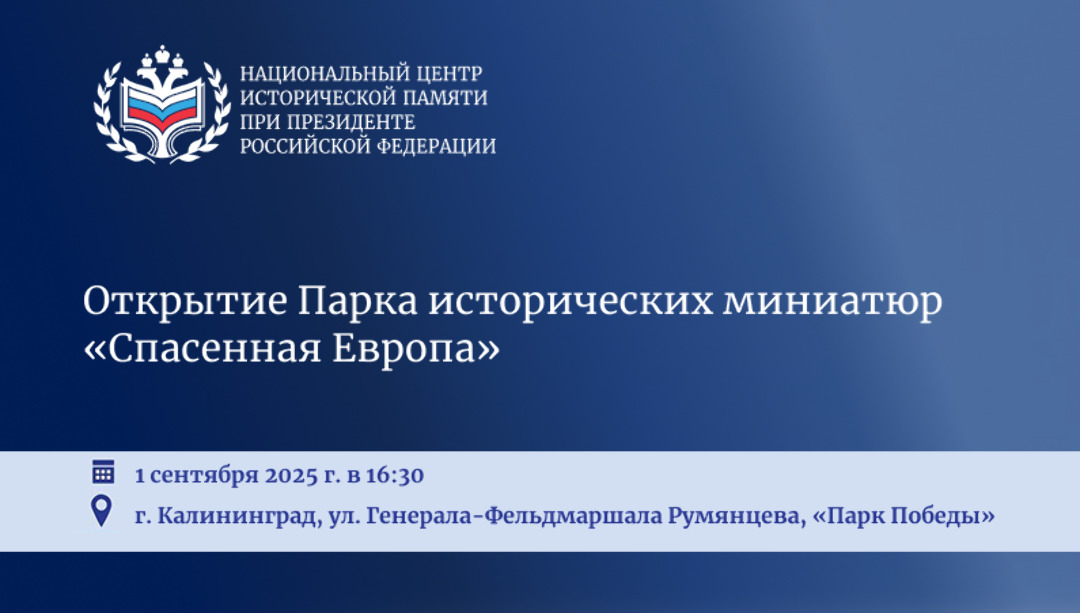 НАЦИОНАЛЬНЫЙ ЦЕНТР
ИСТОРИЧЕСКОЙ ПАМЯТИ
ПРИ ПРЕЗИДЕНТЕ
РОССИЙСКОЙ ФЕДЕРАЦИИ

Открытие Парка исторических миниатюр «Спасенная Европа»

1 сентября 2025 г. в 16:30

г. Калининград, ул. Генерала-Фельдмаршала Румянцева, «Парк Победы»